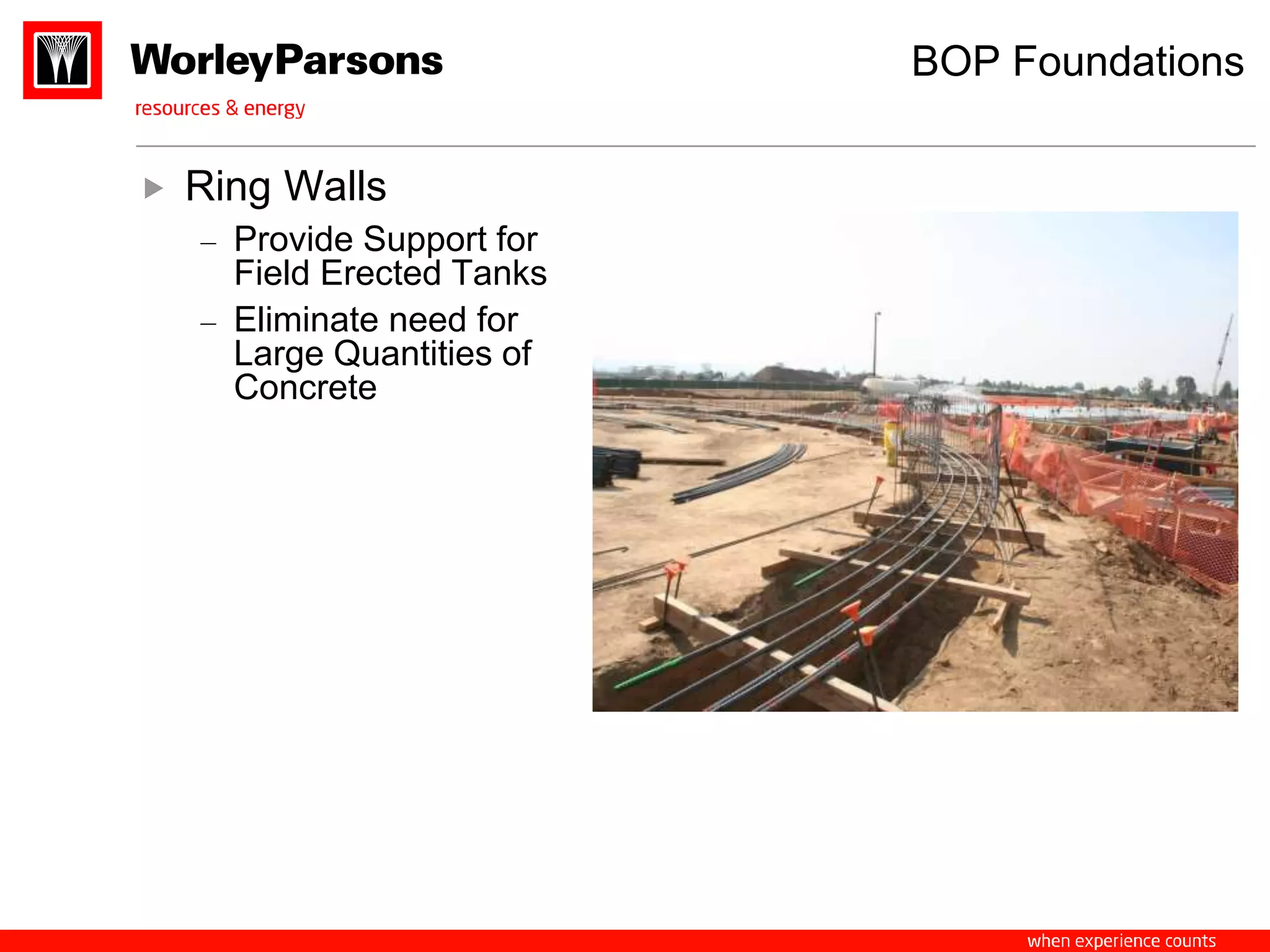 WorleyParsons
resources & energy

BOP Foundations

▶ Ring Walls

– Provide Support for Field Erected Tanks

– Eliminate need for Large Quantities of Concrete

when experience counts